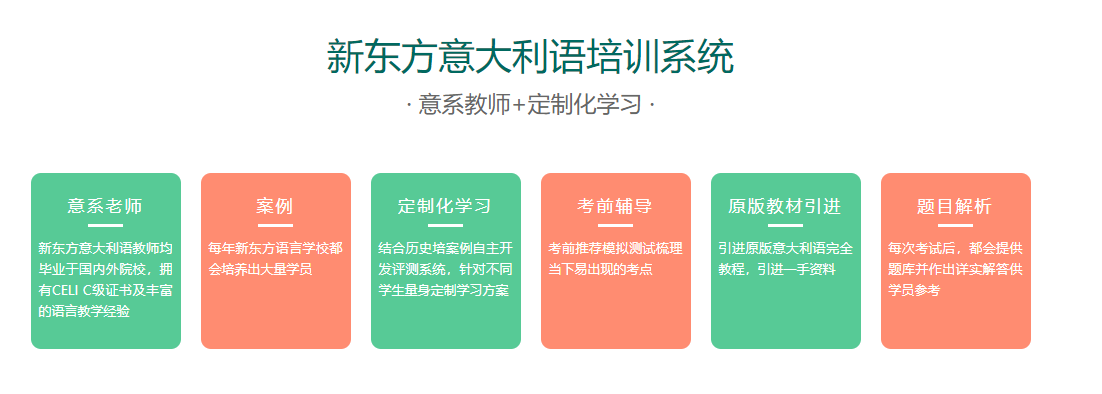 新东方意大利语培训系统

· 意系教师+定制化学习 ·

意系老师

新东方意大利语教师均毕业于国内外院校，拥有CELI C级证书及丰富的语言教学经验

案例

每年新东方语言学校都会培养出大量学员

定制化学习

结合历史培案例自主开发评测系统，针对不同学生量身定制学习方案

考前辅导

考前推荐模拟测试梳理当下易出现的考点

原版教材引进

引进原版意大利语完全教程，引进一手资料

题目解析

每次考试后，都会提供题库并作出详实解答供学员参考